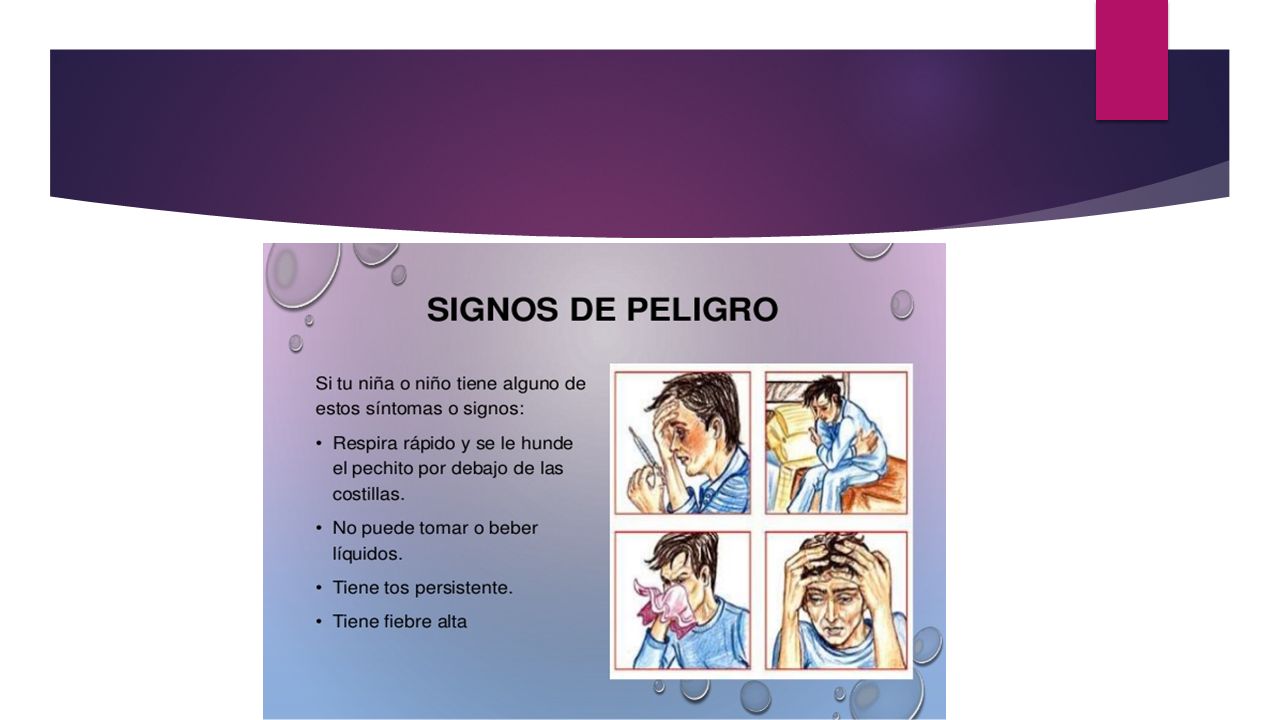 SIGNOS DE PELIGRO

Si tu niña o niño tiene alguno de estos síntomas o signos:

• Respira rápido y se le hunde el pechito por debajo de las costillas.
• No puede tomar o beber líquidos.
• Tiene tos persistente.
• Tiene fiebre alta